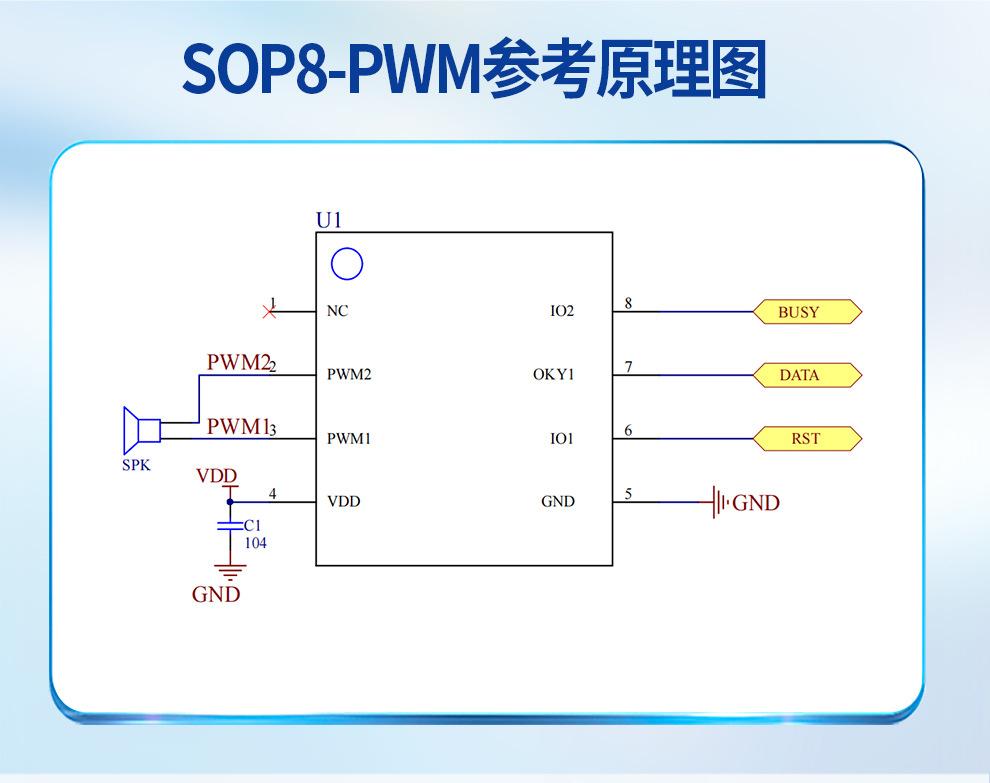 SOP8-PWM参考原理图

U1

1 NC
PWM2 2 PWM2
PWM1 3 PWM1
SPK
VDD
4 VDD
C1
104
GND

IO2 8 BUSY
OKY1 7 DATA
IO1 6 RST
GND 5 GND